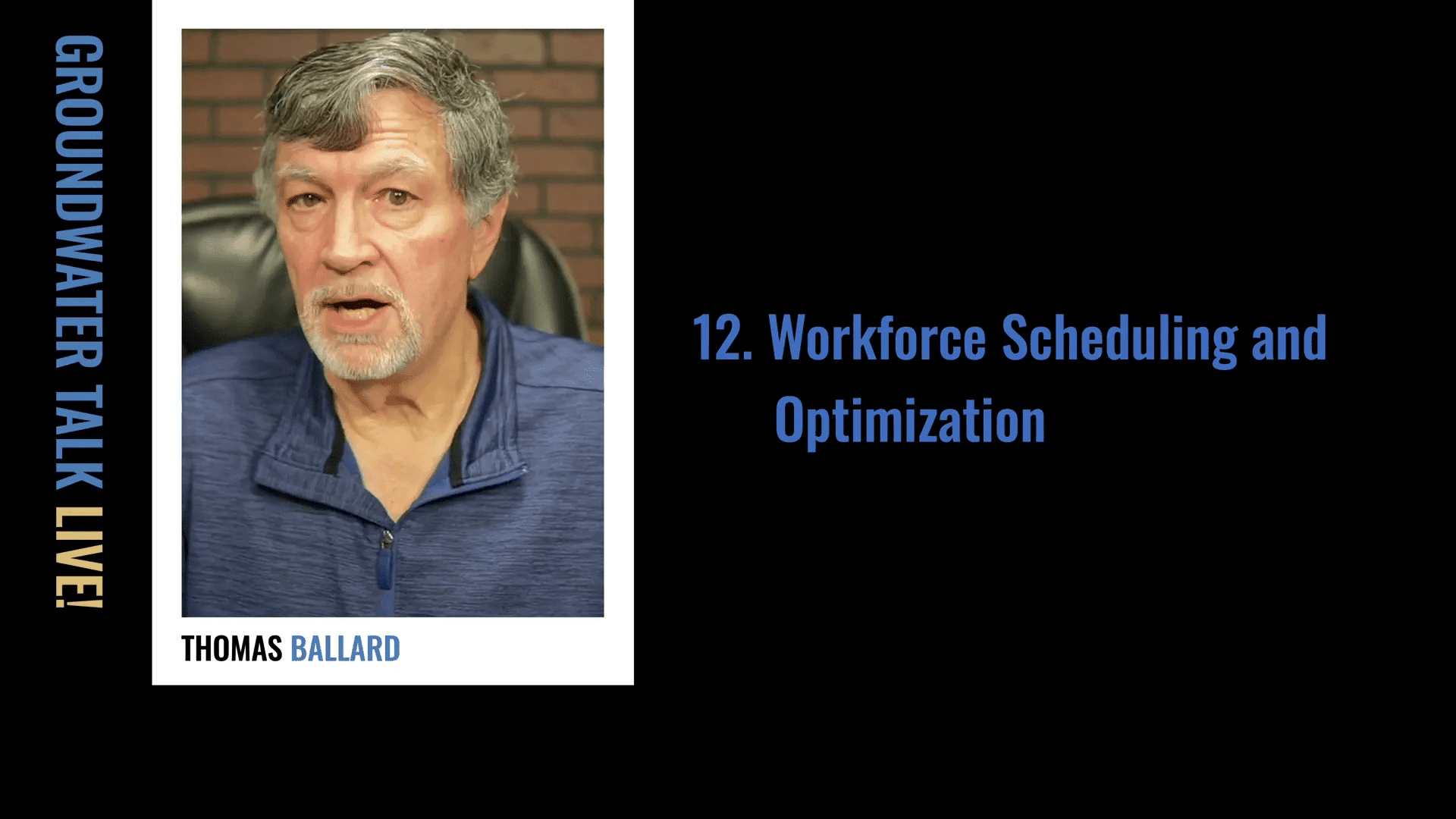 GROUNDWATER TALK LIVE!

THOMAS BALLARD

12. Workforce Scheduling and Optimization